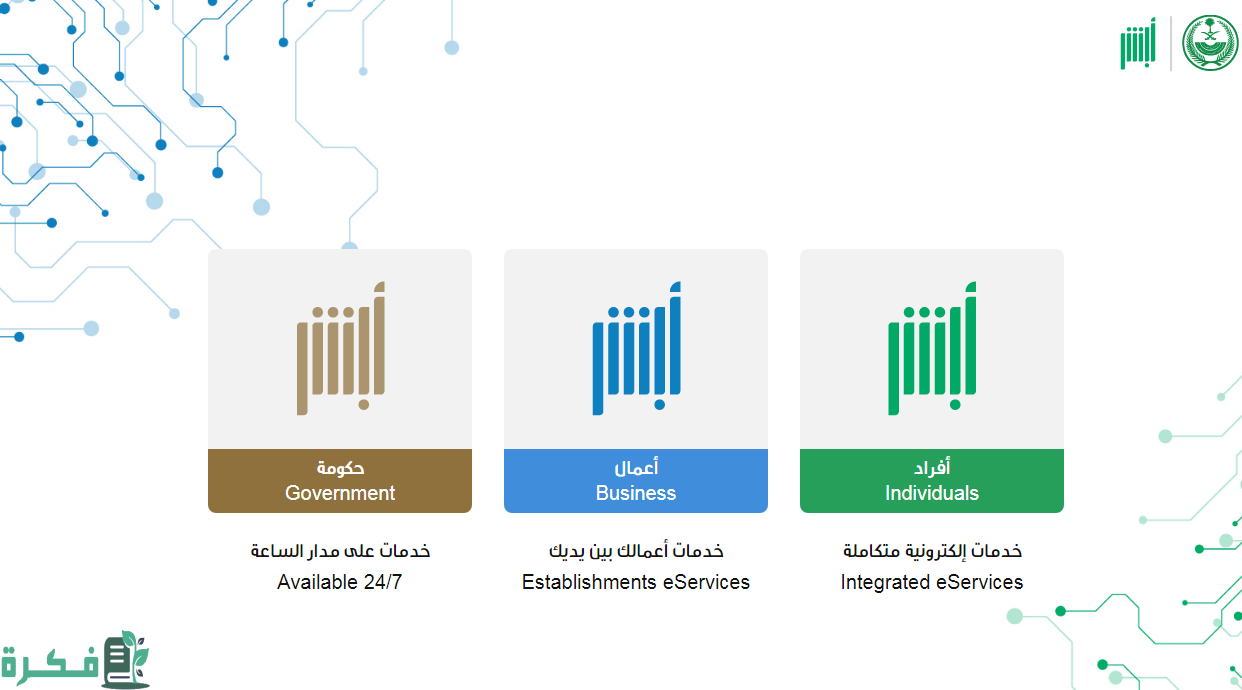 أبشر

أبشر

أفراد
Individuals

خدمات إلكترونية متكاملة
Integrated eServices

أبشر

أعمال
Business

خدمات أعمالك بين يديك
Establishments eServices

أبشر

حكومة
Government

خدمات على مدار الساعة
Available 24/7

فكرة